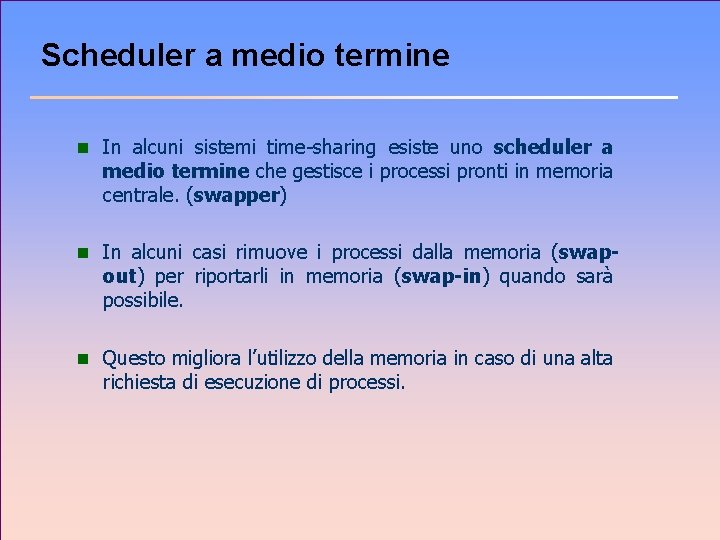 Scheduler a medio termine

In alcuni sistemi time-sharing esiste uno scheduler a medio termine che gestisce i processi pronti in memoria centrale. (swapper)

In alcuni casi rimuove i processi dalla memoria (swap-out) per riportarli in memoria (swap-in) quando sarà possibile.

Questo migliora l'utilizzo della memoria in caso di una alta richiesta di esecuzione di processi.